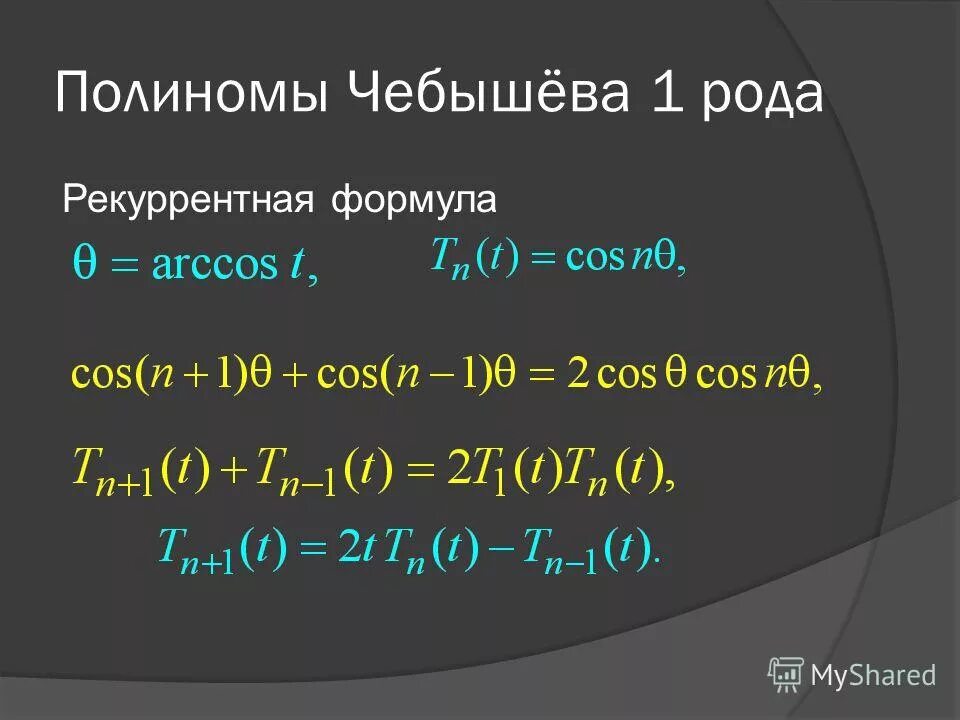 Полиномы Чебышёва 1 рода

Рекуррентная формула

$\theta = \arccos t,$ $T_n(t) = \cos n\theta,$

$\cos(n+1)\theta + \cos(n-1)\theta = 2\cos\theta\cos n\theta,$

$T_{n+1}(t) + T_{n-1}(t) = 2T_1(t)T_n(t),$

$T_{n+1}(t) = 2tT_n(t) - T_{n-1}(t).$

MyShared